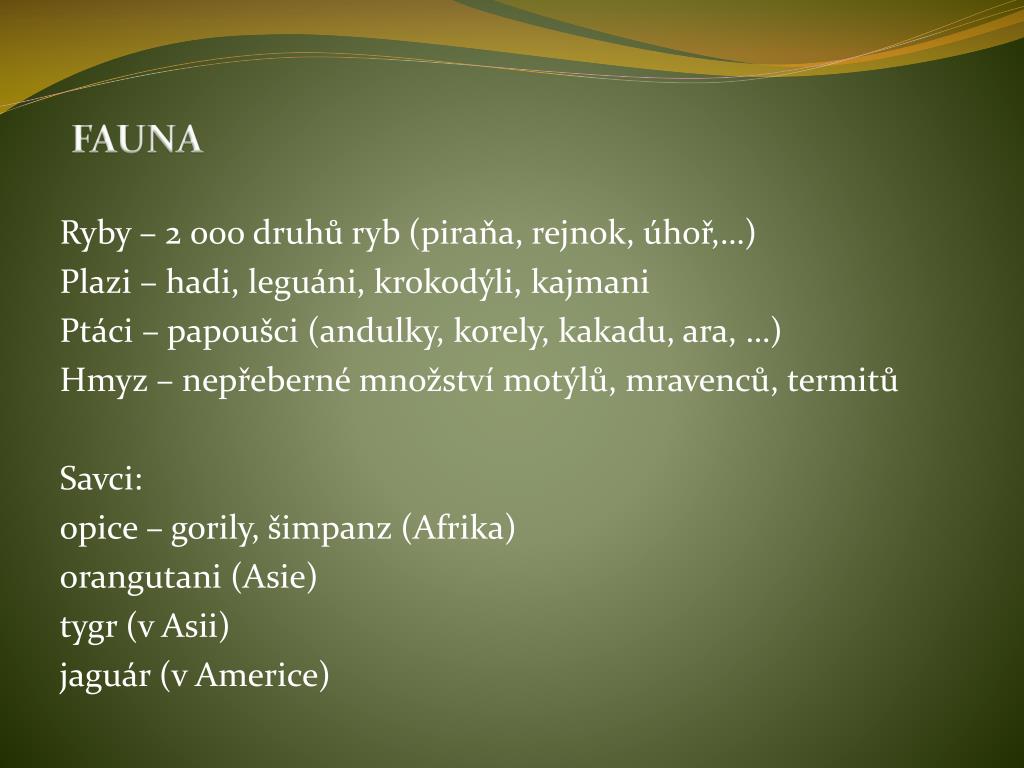 FAUNA

Ryby – 2 000 druhů ryb (piraňa, rejnok, úhoř,…)
Plazi – hadi, leguáni, krokodýli, kajmani
Ptáci – papoušci (andulky, korely, kakadu, ara, …)
Hmyz – nepřeberné množství motýlů, mravenců, termitů

Savci:
opice – gorily, šimpanz (Afrika)
orangutani (Asie)
tygr (v Asii)
jaguár (v Americe)